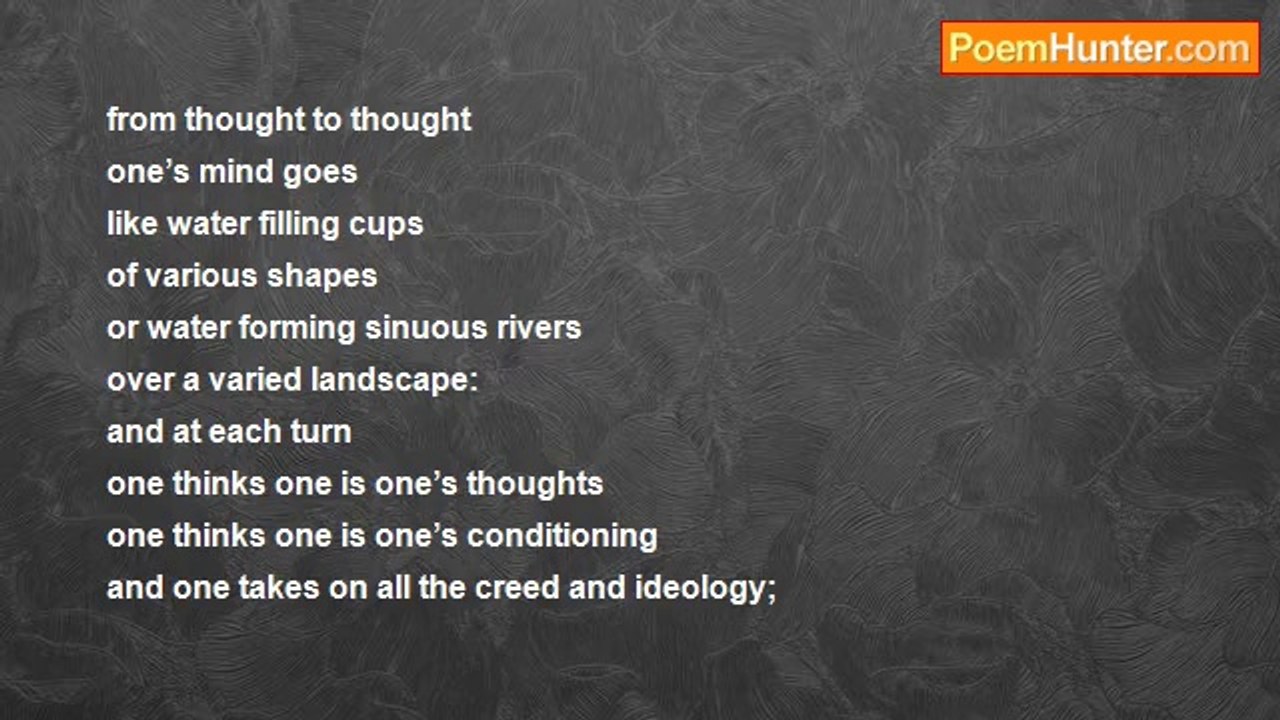 PoemHunter.com

from thought to thought
one’s mind goes
like water filling cups
of various shapes
or water forming sinuous rivers
over a varied landscape:
and at each turn
one thinks one is one’s thoughts
one thinks one is one’s conditioning
and one takes on all the creed and ideology;